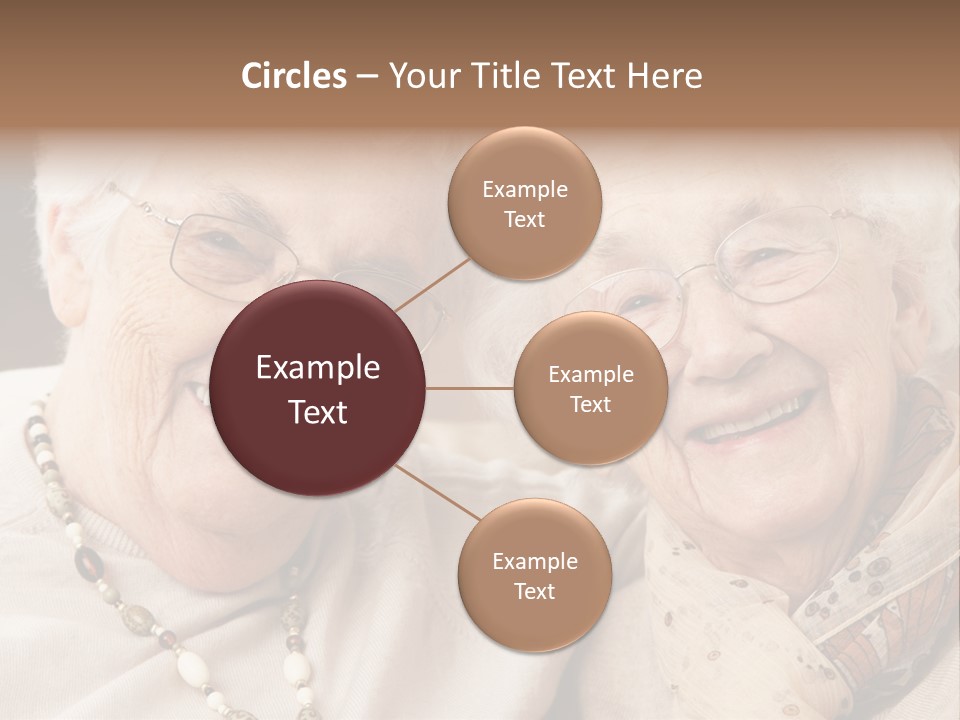 Circles – Your Title Text Here

Example Text

Example Text

Example Text

Example Text